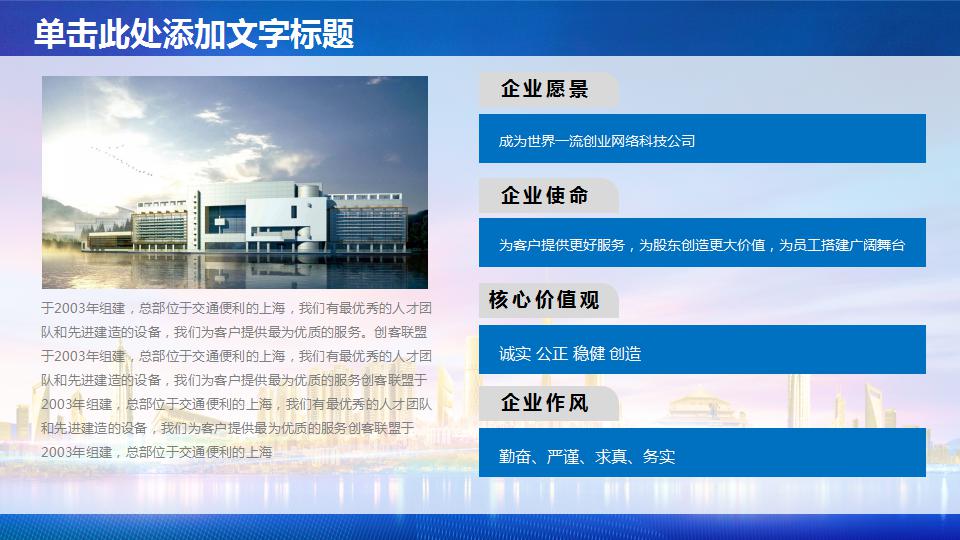 单击此处添加文字标题

于2003年组建，总部位于交通便利的上海，我们有最优秀的人才团队和先进建造的设备，我们为客户提供最为优质的服务。创客联盟于2003年组建，总部位于交通便利的上海，我们有最优秀的人才团队和先进建造的设备，我们为客户提供最为优质的服务创客联盟于2003年组建，总部位于交通便利的上海，我们有最优秀的人才团队和先进建造的设备，我们为客户提供最为优质的服务创客联盟于2003年组建，总部位于交通便利的上海

企业愿景

成为世界一流创业网络科技公司

企业使命

为客户提供更好服务，为股东创造更大价值，为员工搭建广阔舞台

核心价值观

诚实 公正 稳健 创造

企业作风

勤奋、严谨、求真、务实